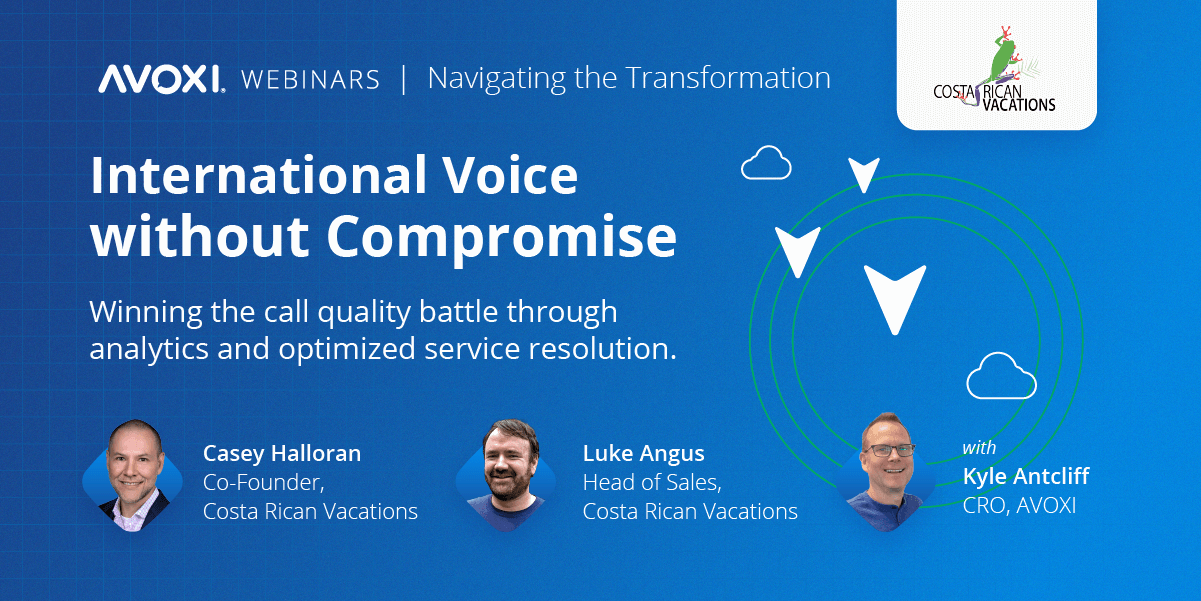 AVOXI. WEBINARS | Navigating the Transformation

COSTA RICAN VACATIONS

International Voice without Compromise

Winning the call quality battle through analytics and optimized service resolution.

Casey Halloran
Co-Founder,
Costa Rican Vacations

Luke Angus
Head of Sales,
Costa Rican Vacations

with
Kyle Antcliff
CRO, AVOXI